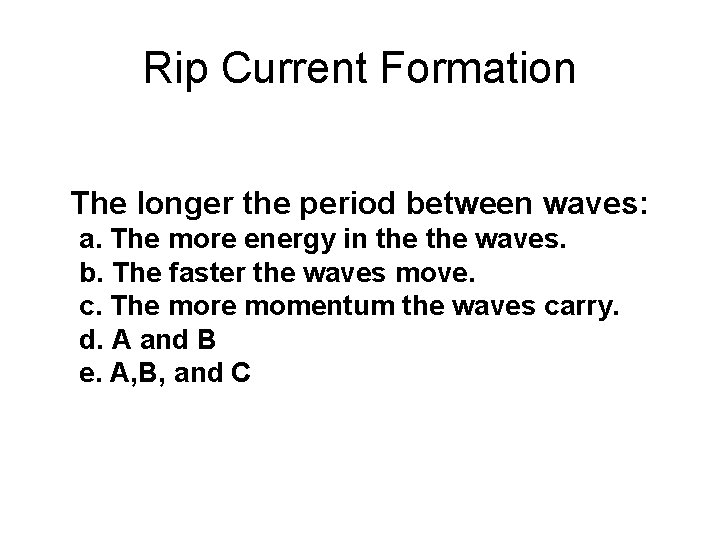 Rip Current Formation

The longer the period between waves:
a. The more energy in the the waves.
b. The faster the waves move.
c. The more momentum the waves carry.
d. A and B
e. A,B, and C